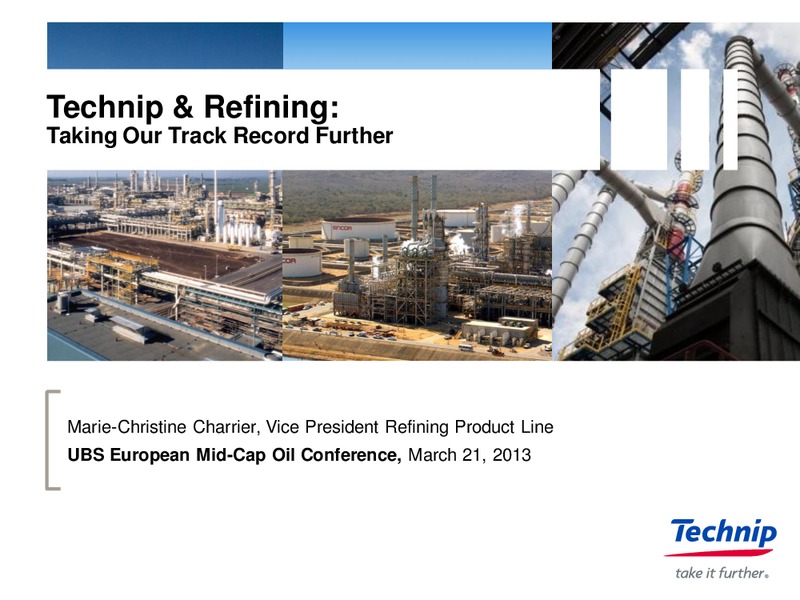 Technip & Refining:
Taking Our Track Record Further

SINCOR

Marie-Christine Charrier, Vice President Refining Product Line
UBS European Mid-Cap Oil Conference, March 21, 2013

Technip
take it further.